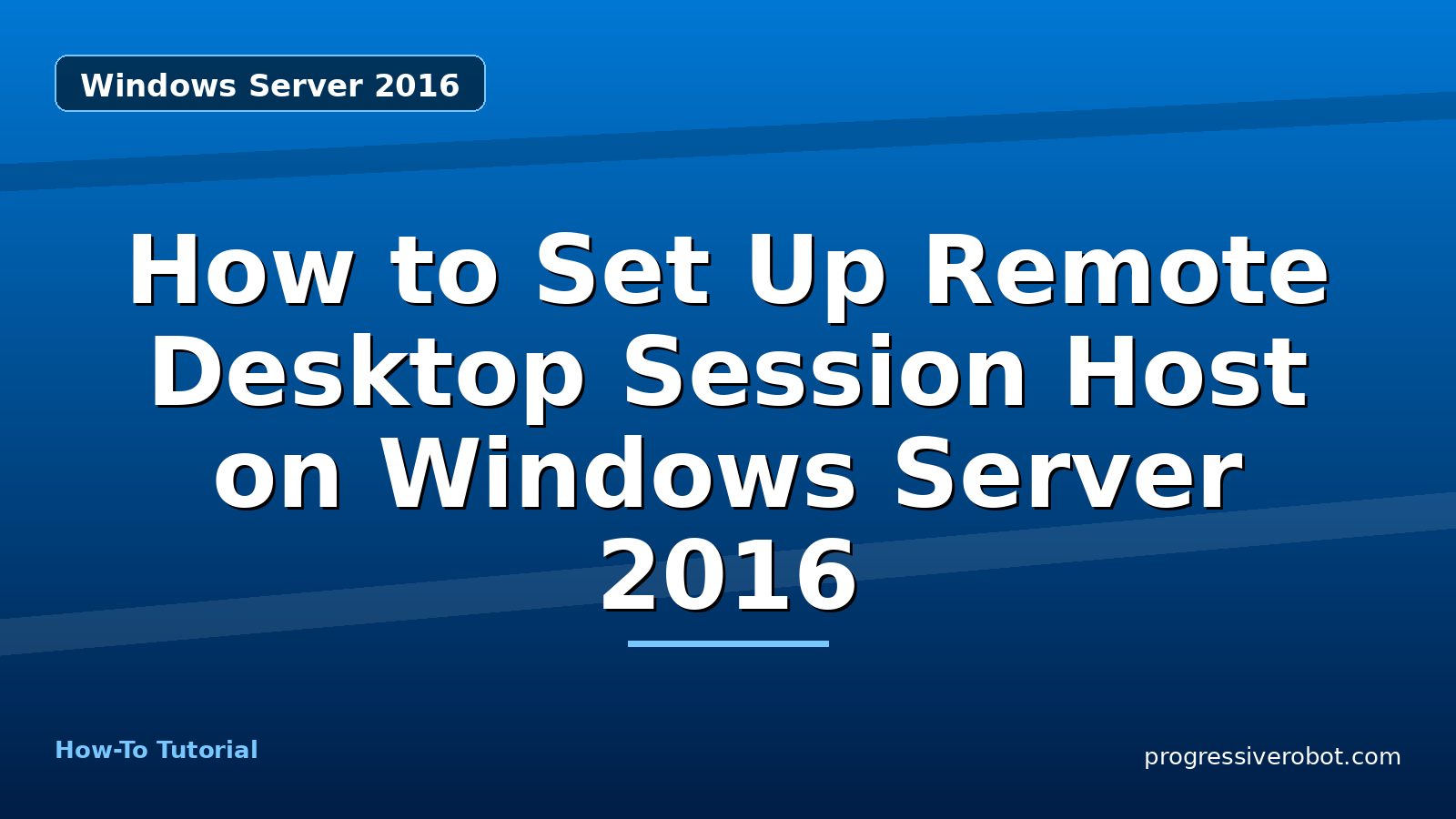 Windows Server 2016

How to Set Up Remote Desktop Session Host on Windows Server 2016

How-To Tutorial

progressiverobot.com